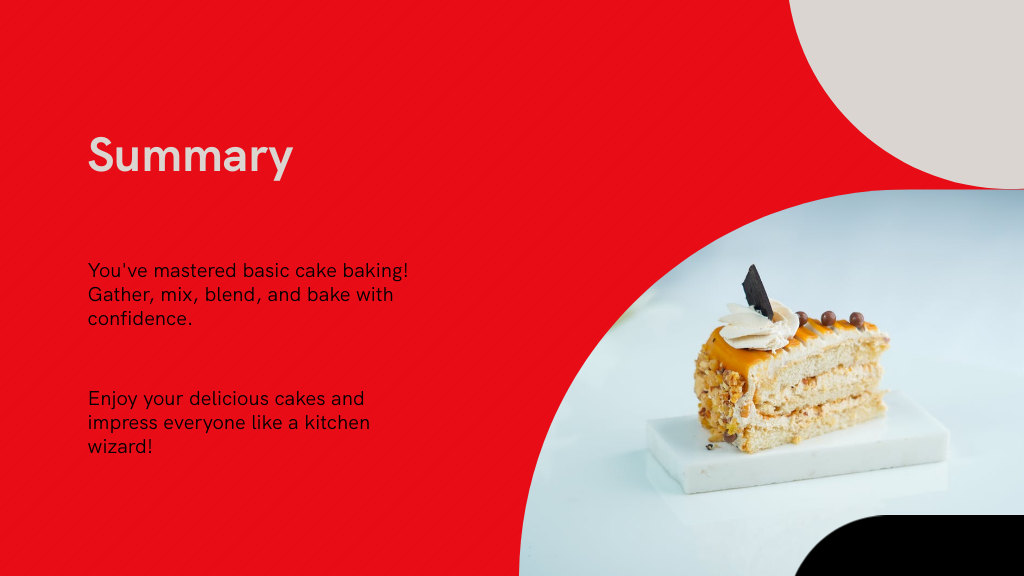 Summary

You've mastered basic cake baking! Gather, mix, blend, and bake with confidence.

Enjoy your delicious cakes and impress everyone like a kitchen wizard!